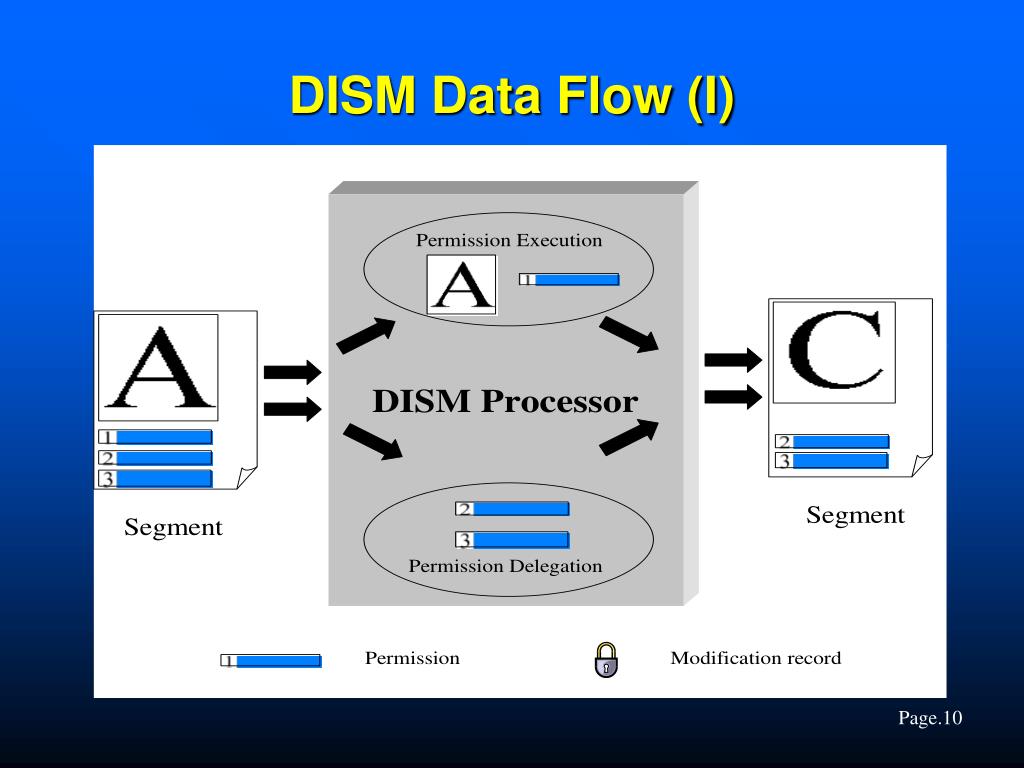 DISM Data Flow (I)

A
1
2
3
Segment

Permission Execution
A
1

DISM Processor

2
3
Permission Delegation

C
2
3
Segment

1 Permission

Modification record

Page.10